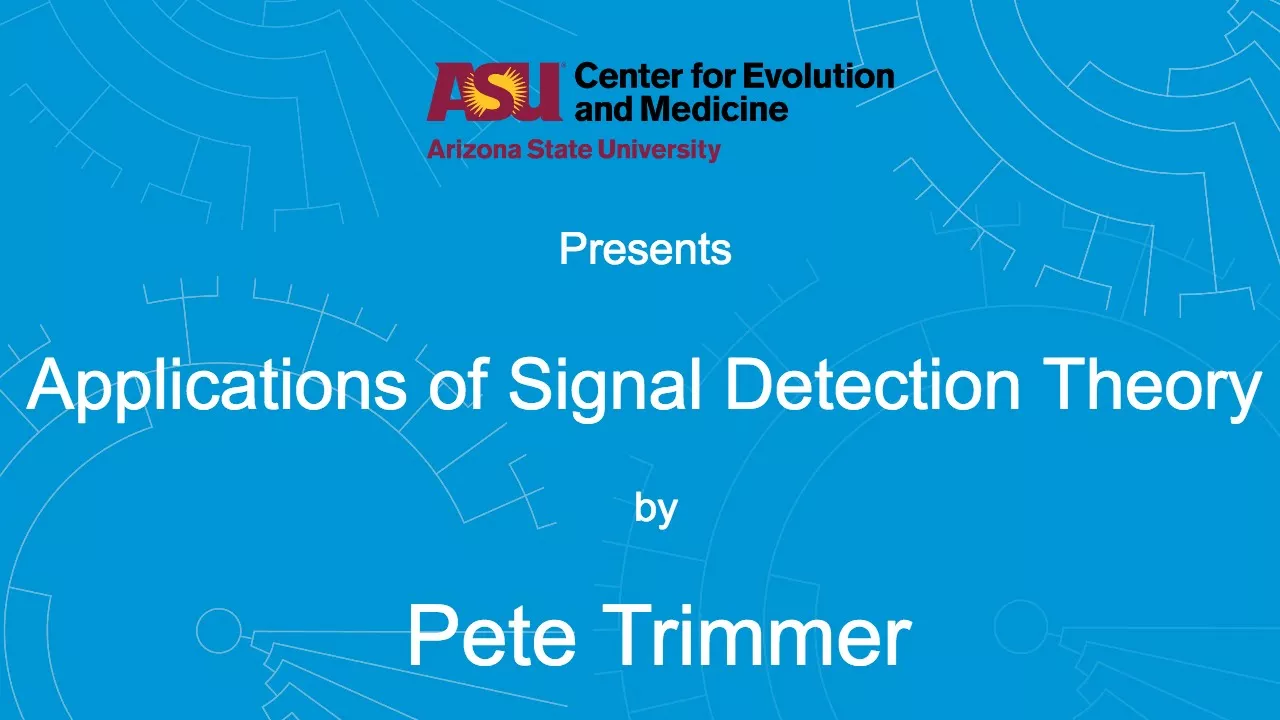 ASU Center for Evolution and Medicine
Arizona State University

Presents

Applications of Signal Detection Theory

by

Pete Trimmer